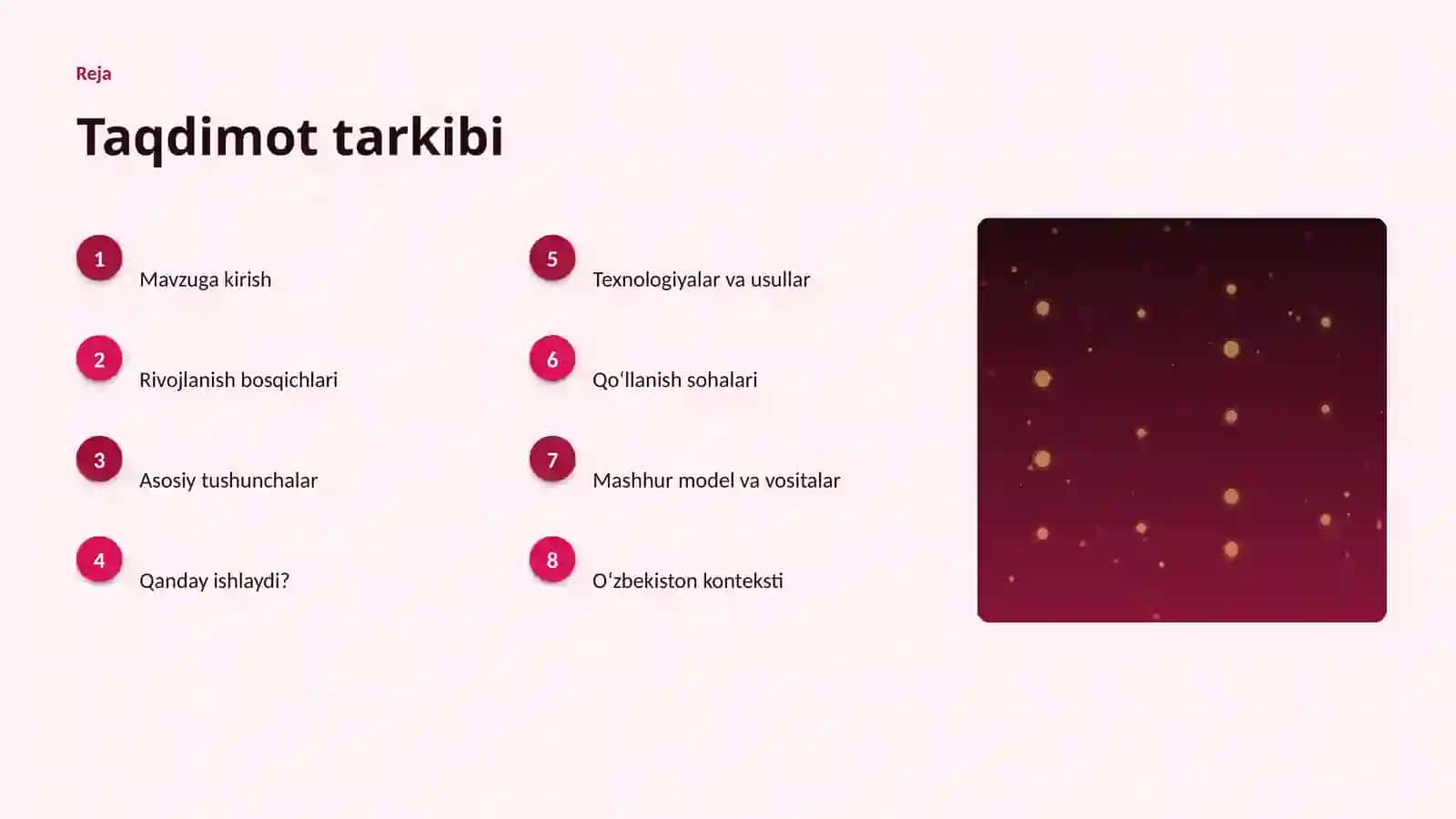 Reja

Taqdimot tarkibi

1 Mavzuga kirish

2 Rivojlanish bosqichlari

3 Asosiy tushunchalar

4 Qanday ishlaydi?

5 Texnologiyalar va usullar

6 Qoʻllanish sohalari

7 Mashhur model va vositalar

8 Oʻzbekiston konteksti